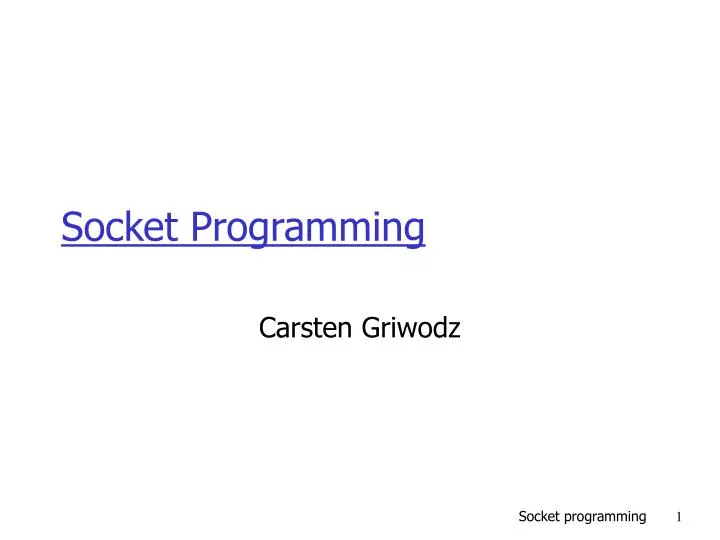 Socket Programming

Carsten Griwodz

Socket programming 1